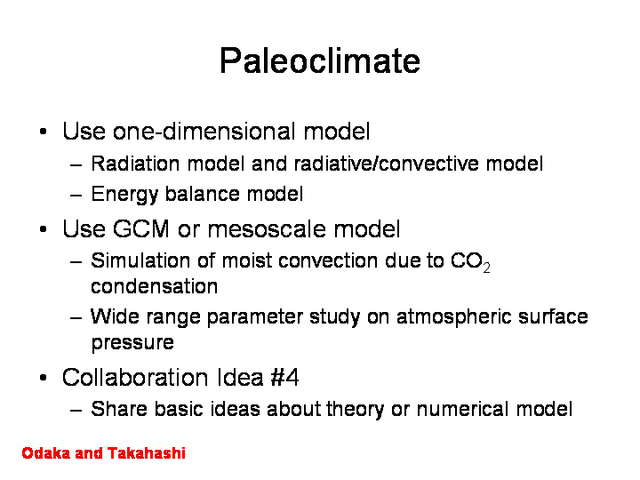 Paleoclimate

• Use one-dimensional model
– Radiation model and radiative/convective model
– Energy balance model

• Use GCM or mesoscale model
– Simulation of moist convection due to $CO_2$ condensation
– Wide range parameter study on atmospheric surface pressure

• Collaboration Idea #4
– Share basic ideas about theory or numerical model

Odaka and Takahashi